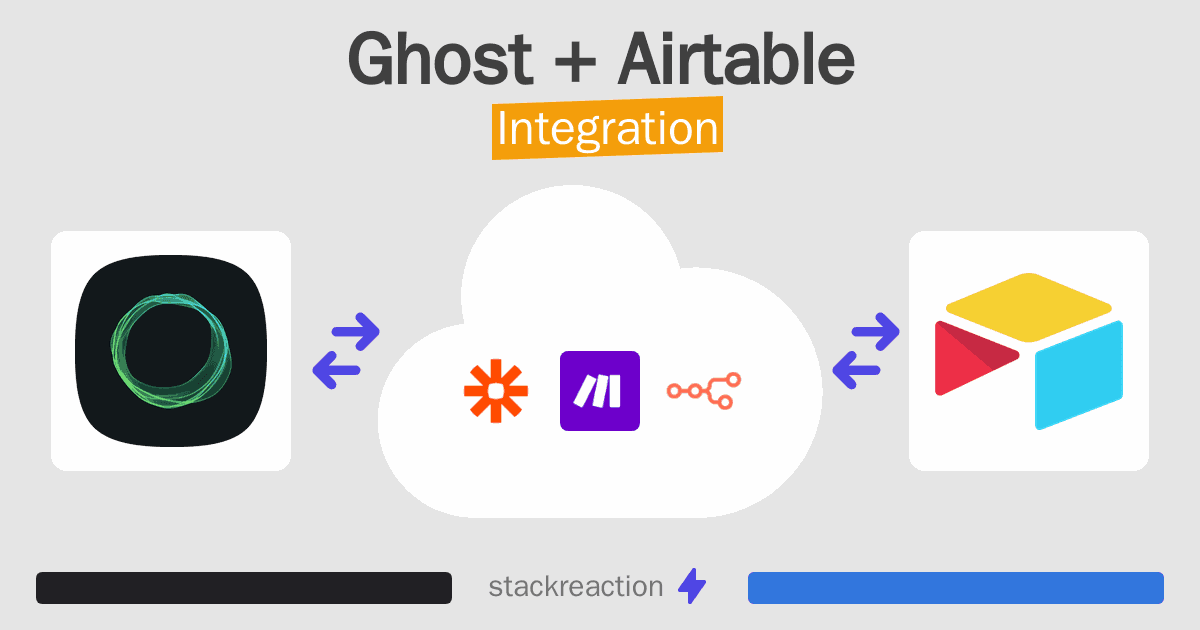 Ghost + Airtable
Integration

stackreaction